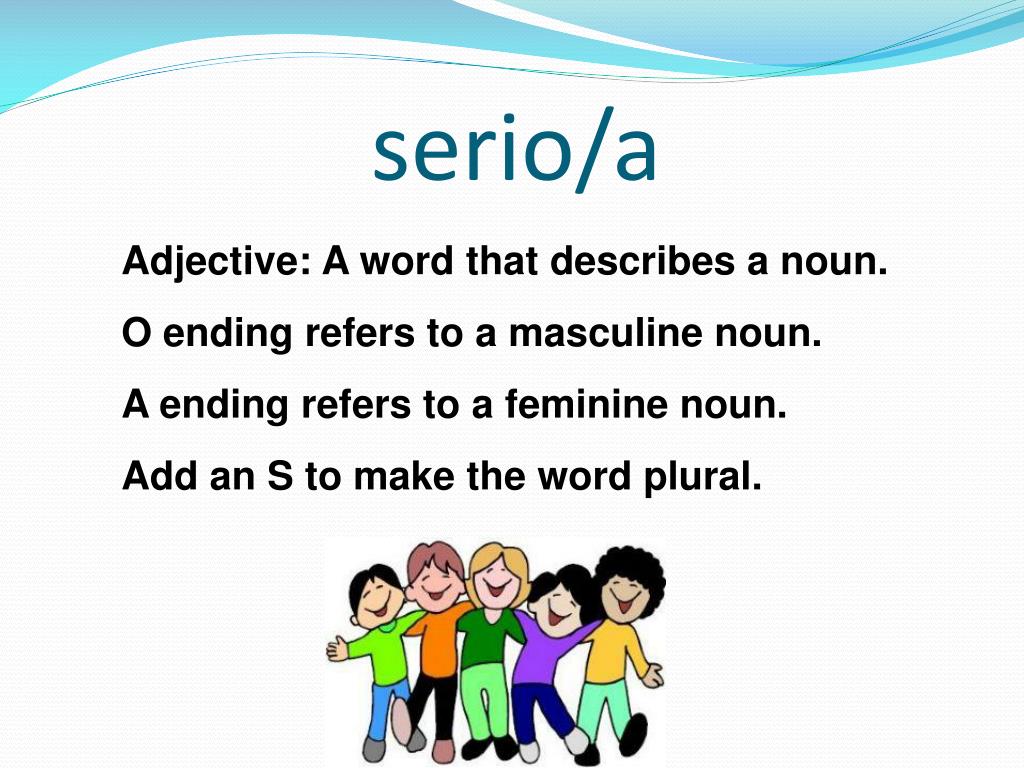 serio/a

Adjective: A word that describes a noun.

O ending refers to a masculine noun.

A ending refers to a feminine noun.

Add an S to make the word plural.